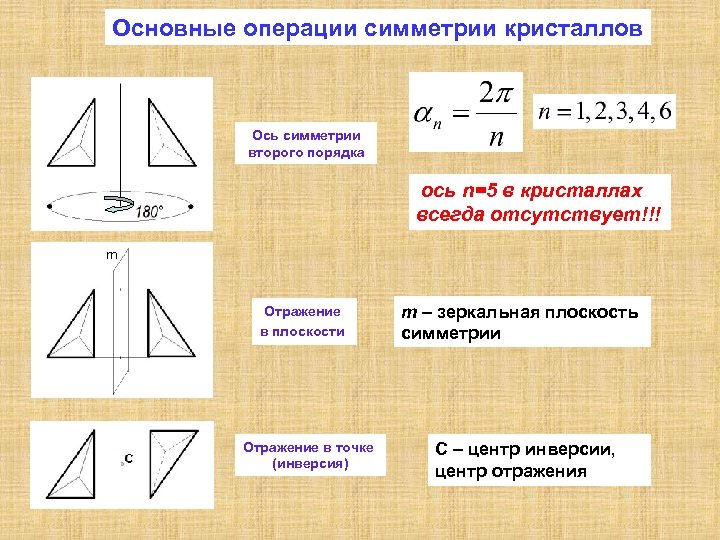 Основные операции симметрии кристаллов

180°

Ось симметрии второго порядка

$\alpha_n = \frac{2\pi}{n}$

$n = 1, 2, 3, 4, 6$

ось n=5 в кристаллах всегда отсутствует!!!

m

Отражение в плоскости

m – зеркальная плоскость симметрии

C

Отражение в точке (инверсия)

C – центр инверсии, центр отражения